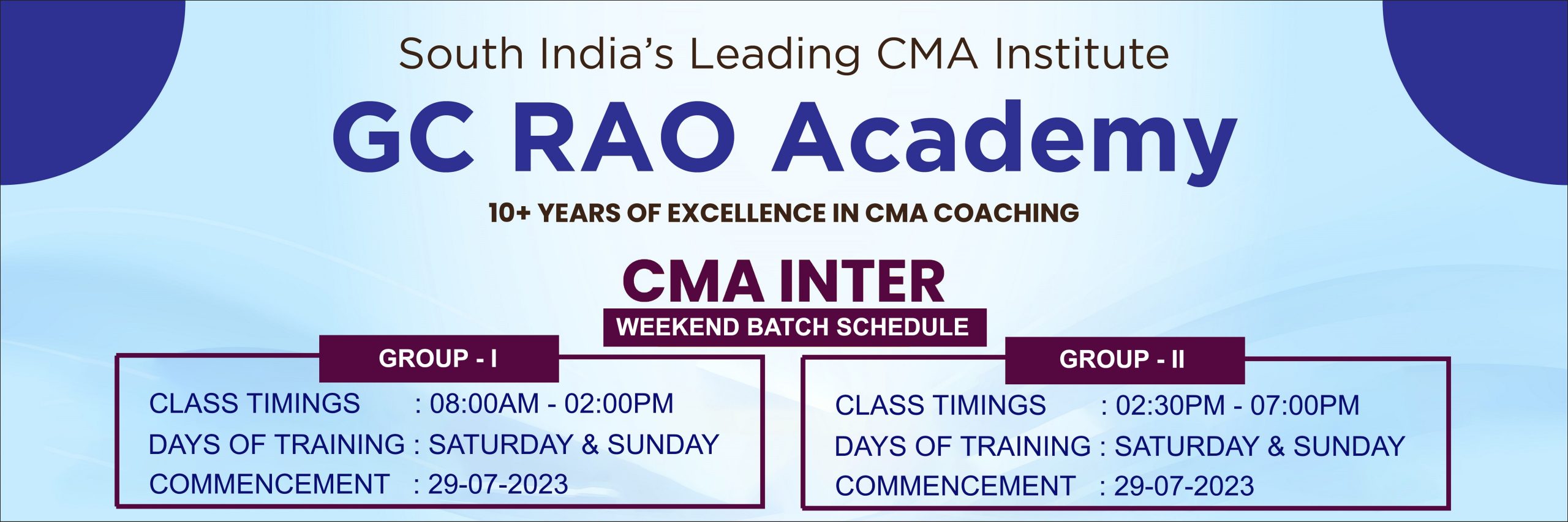 South India's Leading CMA Institute

GC RAO Academy

10+ YEARS OF EXCELLENCE IN CMA COACHING

CMA INTER

WEEKEND BATCH SCHEDULE

GROUP - I

CLASS TIMINGS : 08:00AM - 02:00PM
DAYS OF TRAINING : SATURDAY & SUNDAY
COMMENCEMENT : 29-07-2023

GROUP - II

CLASS TIMINGS : 02:30PM - 07:00PM
DAYS OF TRAINING : SATURDAY & SUNDAY
COMMENCEMENT : 29-07-2023